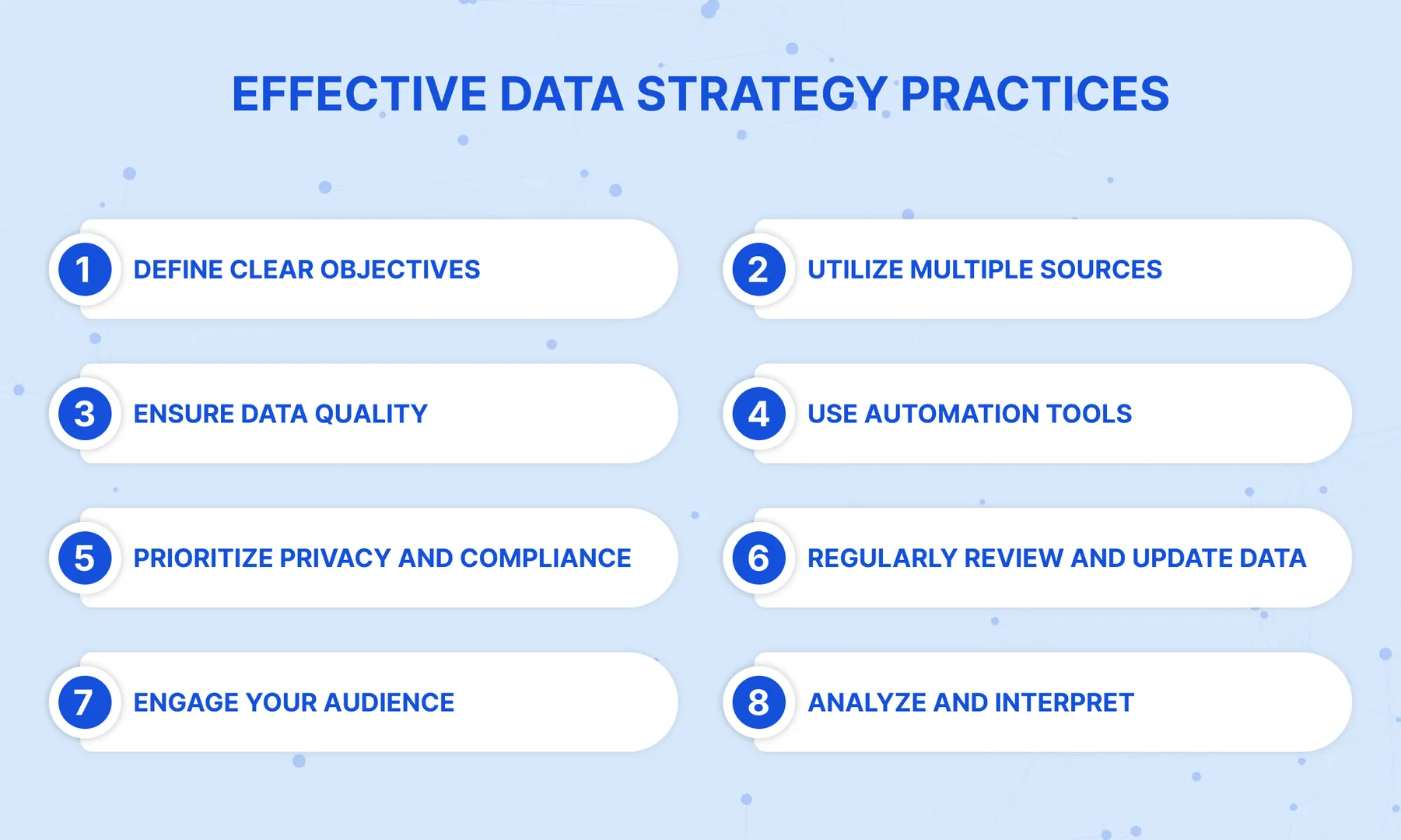 EFFECTIVE DATA STRATEGY PRACTICES

1 DEFINE CLEAR OBJECTIVES

2 UTILIZE MULTIPLE SOURCES

3 ENSURE DATA QUALITY

4 USE AUTOMATION TOOLS

5 PRIORITIZE PRIVACY AND COMPLIANCE

6 REGULARLY REVIEW AND UPDATE DATA

7 ENGAGE YOUR AUDIENCE

8 ANALYZE AND INTERPRET